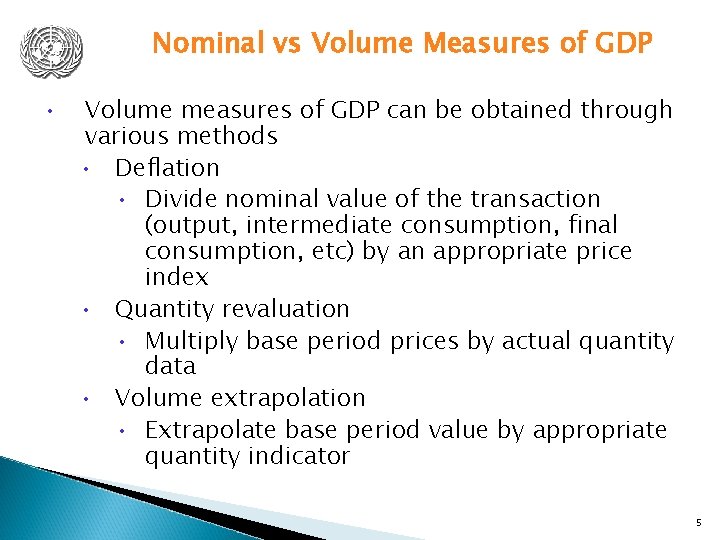 Nominal vs Volume Measures of GDP

• Volume measures of GDP can be obtained through various methods
• Deflation
• Divide nominal value of the transaction (output, intermediate consumption, final consumption, etc) by an appropriate price index
• Quantity revaluation
• Multiply base period prices by actual quantity data
• Volume extrapolation
• Extrapolate base period value by appropriate quantity indicator

5